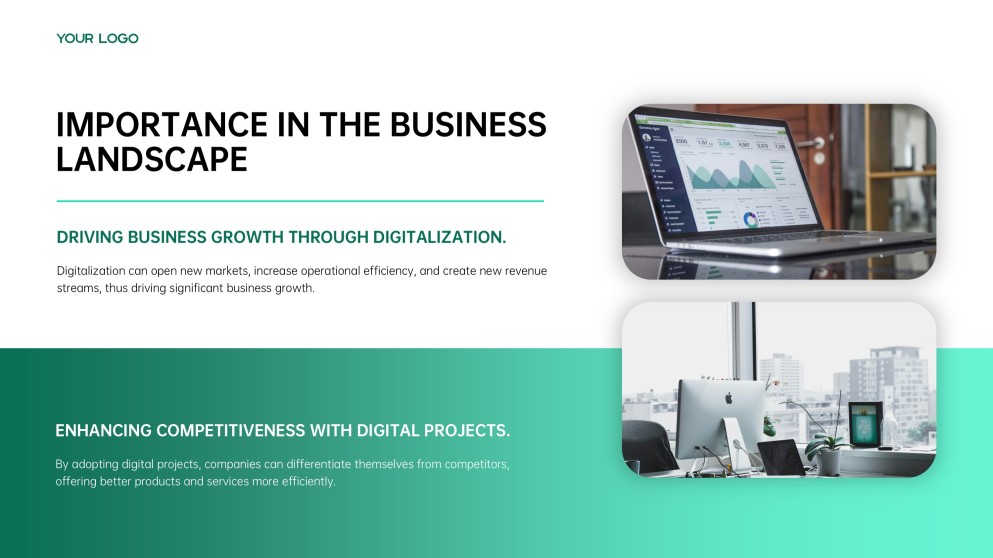 YOUR LOGO

IMPORTANCE IN THE BUSINESS LANDSCAPE

DRIVING BUSINESS GROWTH THROUGH DIGITALIZATION.

Digitalization can open new markets, increase operational efficiency, and create new revenue streams, thus driving significant business growth.

ENHANCING COMPETITIVENESS WITH DIGITAL PROJECTS.

By adopting digital projects, companies can differentiate themselves from competitors, offering better products and services more efficiently.